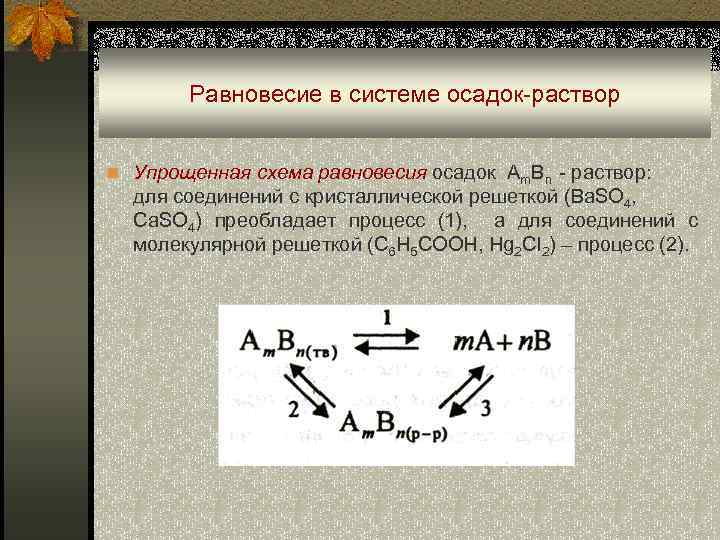 Равновесие в системе осадок-раствор

Упрощенная схема равновесия осадок $A_mB_n$ - раствор: для соединений с кристаллической решеткой ($BaSO_4$, $CaSO_4$) преобладает процесс (1), а для соединений с молекулярной решеткой ($C_6H_5COOH$, $Hg_2Cl_2$) – процесс (2).

$A_mB_{n(тв)}$ 1 $mA + nB$

2 $A_mB_{n(р-р)}$ 3